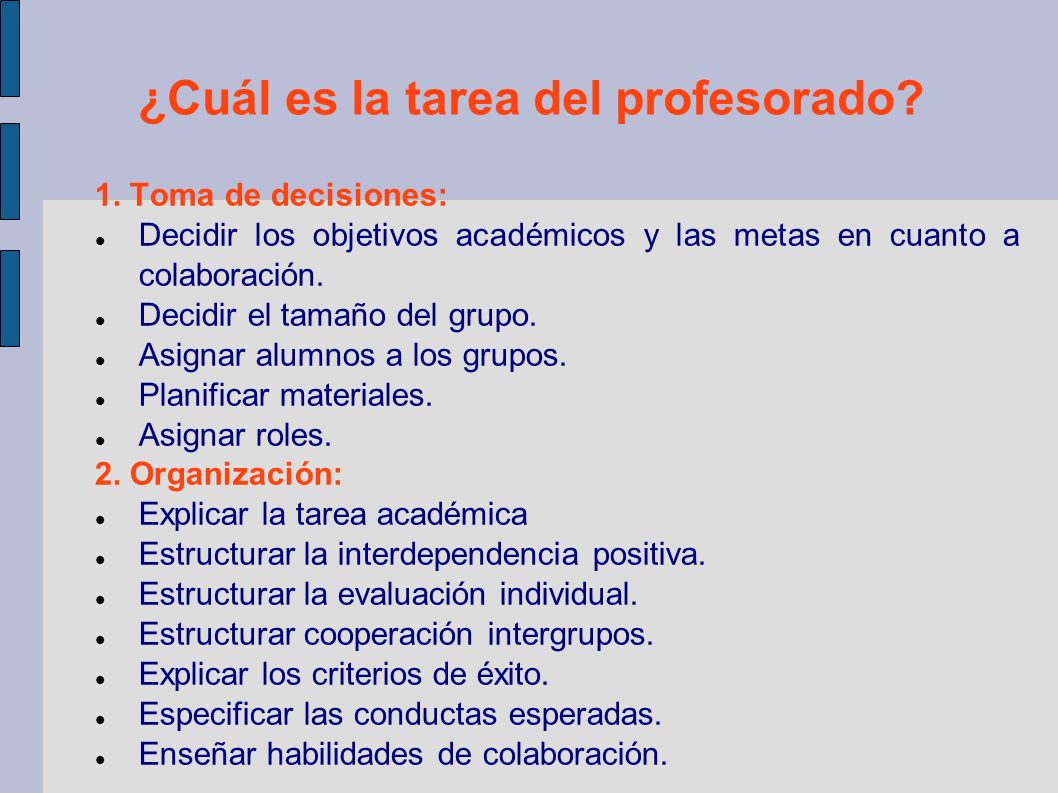 ¿Cuál es la tarea del profesorado?

1. Toma de decisiones:
- Decidir los objetivos académicos y las metas en cuanto a colaboración.
- Decidir el tamaño del grupo.
- Asignar alumnos a los grupos.
- Planificar materiales.
- Asignar roles.

2. Organización:
- Explicar la tarea académica
- Estructurar la interdependencia positiva.
- Estructurar la evaluación individual.
- Estructurar cooperación intergrupos.
- Explicar los criterios de éxito.
- Especificar las conductas esperadas.
- Enseñar habilidades de colaboración.